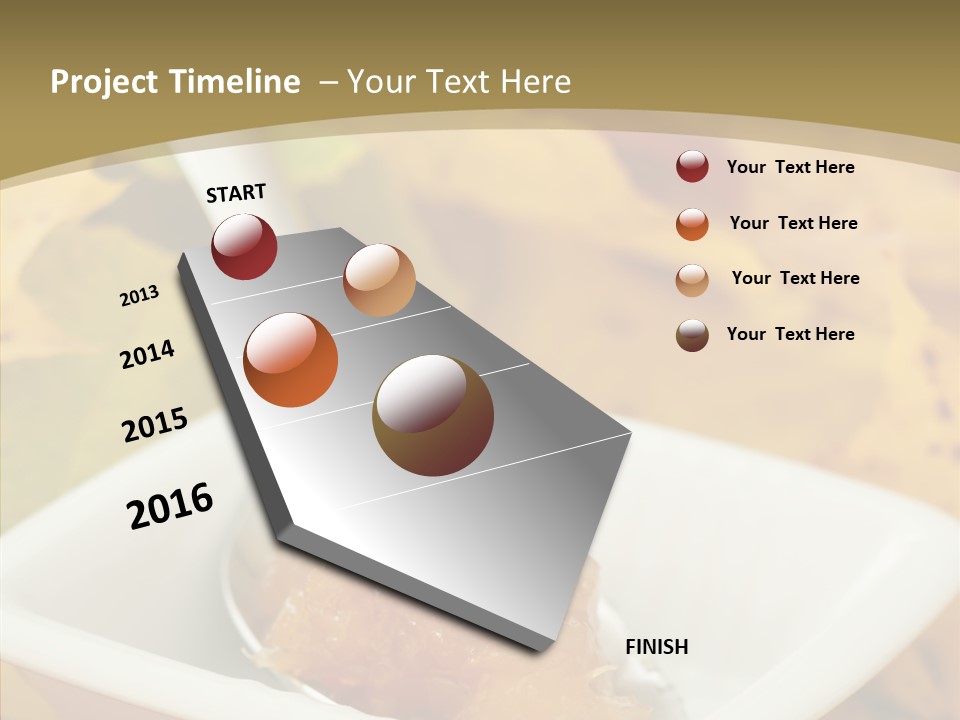 Project Timeline – Your Text Here

START

2013

2014

2015

2016

FINISH

Your Text Here

Your Text Here

Your Text Here

Your Text Here